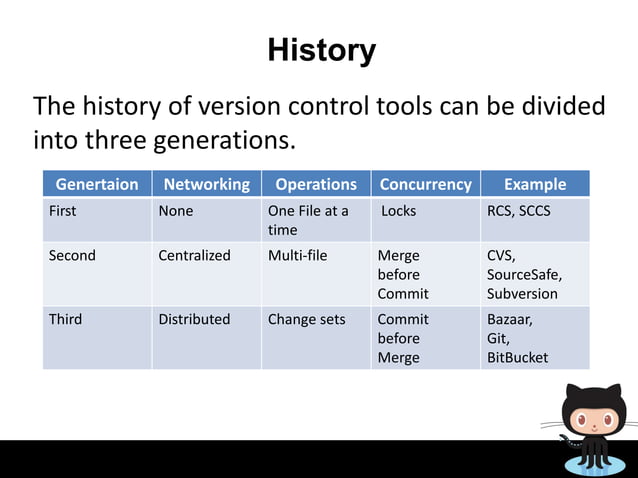 History

The history of version control tools can be divided into three generations.

| Genertaion | Networking | Operations | Concurrency | Example |
|---|---|---|---|---|
| First | None | One File at a time | Locks | RCS, SCCS |
| Second | Centralized | Multi-file | Merge before Commit | CVS, SourceSafe, Subversion |
| Third | Distributed | Change sets | Commit before Merge | Bazaar, Git, BitBucket |